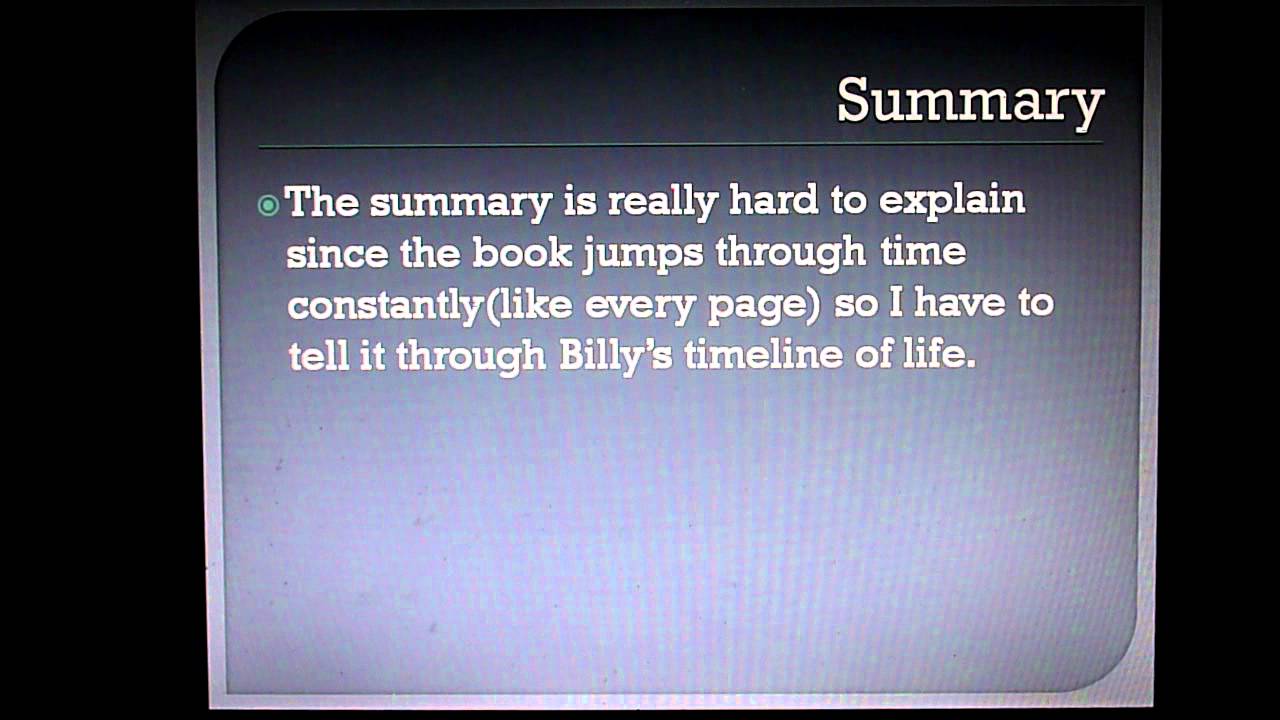 Summary

The summary is really hard to explain since the book jumps through time constantly(like every page) so I have to tell it through Billy's timeline of life.